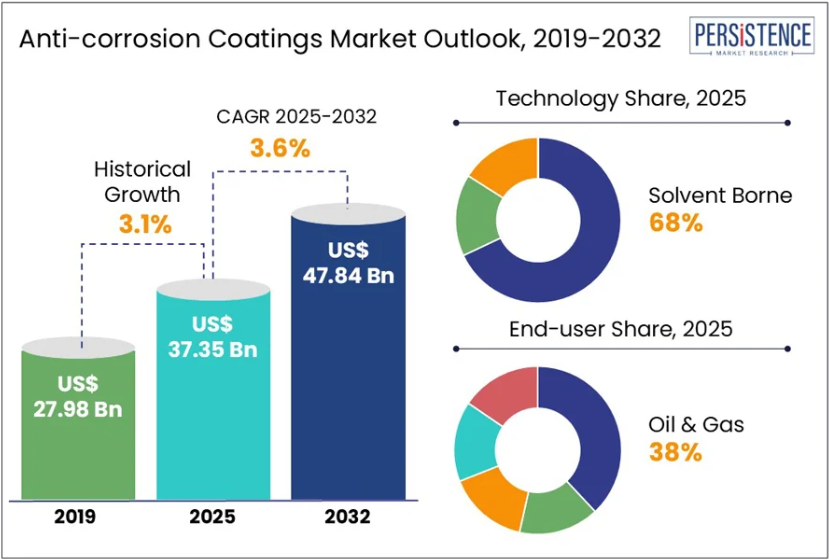 Anti-corrosion Coatings Market Outlook, 2019-2032

PERSISTENCE
MARKET RESEARCH

CAGR 2025-2032
3.6%

Historical Growth
3.1%

US$ 27.98 Bn

US$ 37.35 Bn

US$ 47.84 Bn

2019

2025

2032

Technology Share, 2025

Solvent Borne
68%

End-user Share, 2025

Oil & Gas
38%